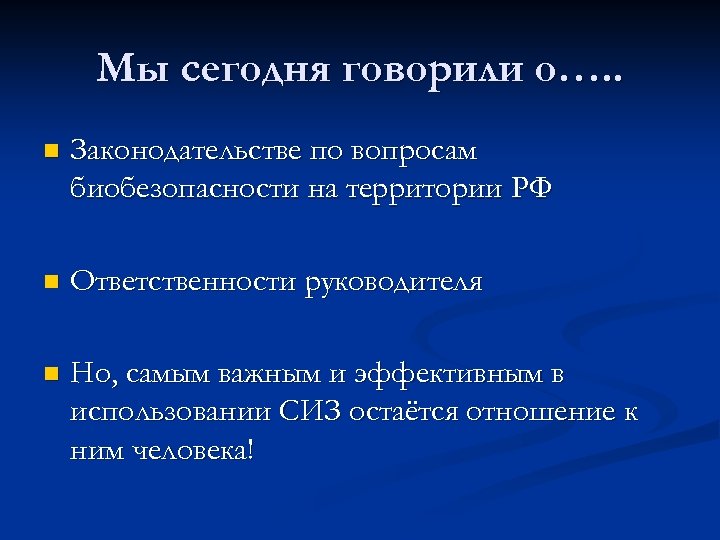 Мы сегодня говорили о…..

Законодательстве по вопросам биобезопасности на территории РФ

Ответственности руководителя

Но, самым важным и эффективным в использовании СИЗ остаётся отношение к ним человека!